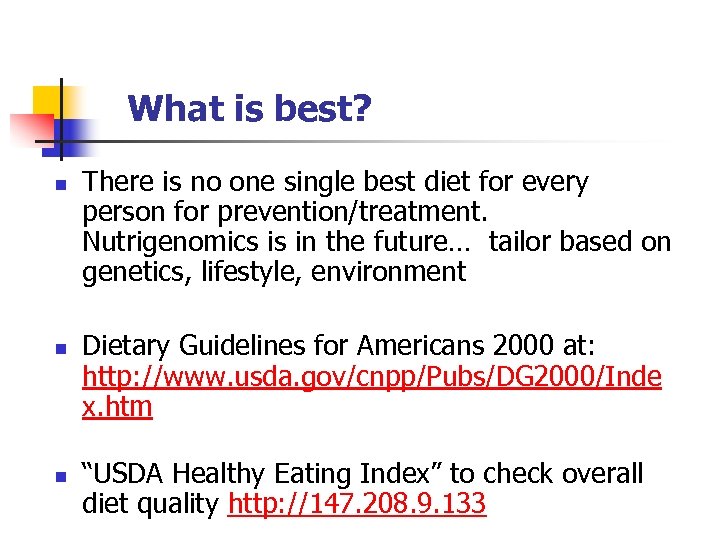 What is best?

- There is no one single best diet for every person for prevention/treatment. Nutrigenomics is in the future… tailor based on genetics, lifestyle, environment

- Dietary Guidelines for Americans 2000 at: http://www.usda.gov/cnpp/Pubs/DG2000/Index.htm

- “USDA Healthy Eating Index” to check overall diet quality http://147.208.9.133